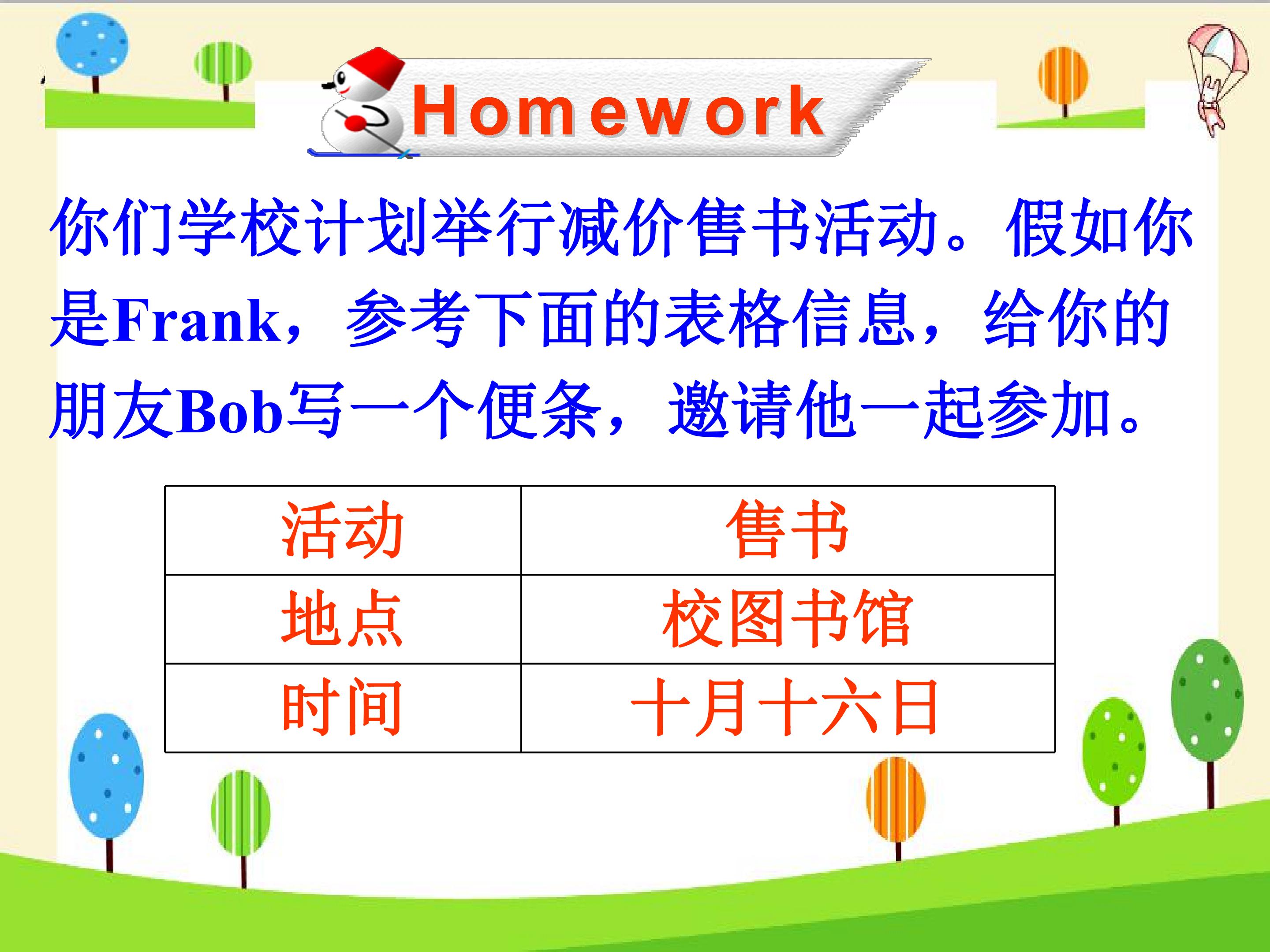 Homework

你们学校计划举行减价售书活动。假如你是Frank，参考下面的表格信息，给你的朋友Bob写一个便条，邀请他一起参加。

| 活动 | 售书 |
|---|---|
| 地点 | 校图书馆 |
| 时间 | 十月十六日 |